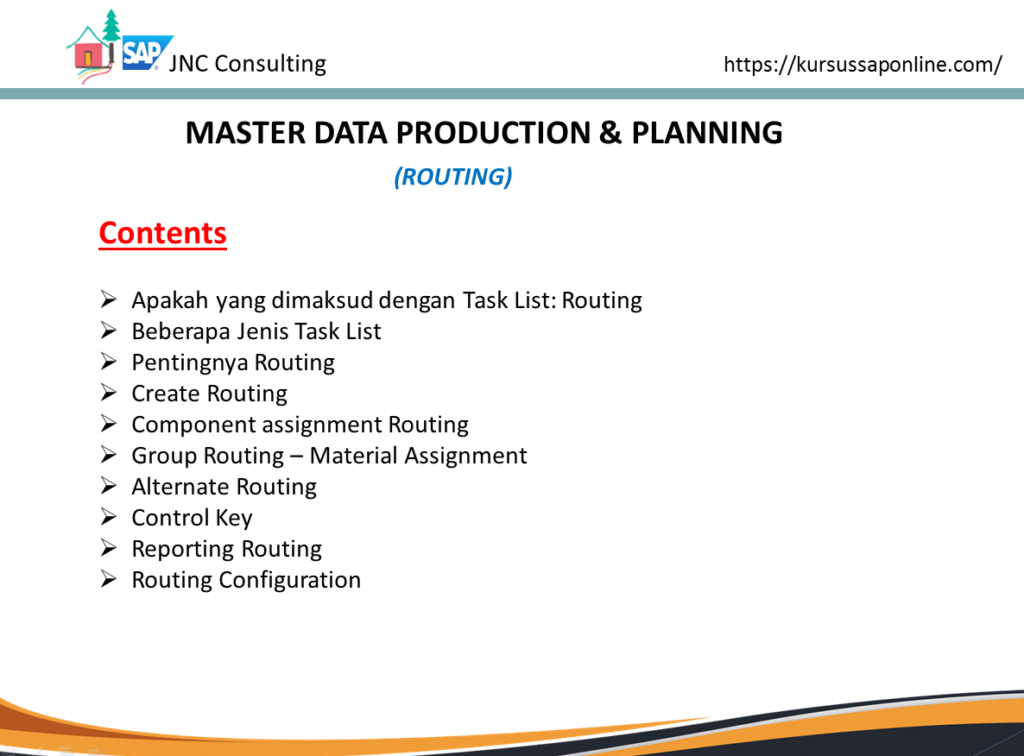 SAP JNC Consulting

https://kursussaponline.com/

MASTER DATA PRODUCTION & PLANNING

(ROUTING)

Contents

➢ Apakah yang dimaksud dengan Task List: Routing
➢ Beberapa Jenis Task List
➢ Pentingnya Routing
➢ Create Routing
➢ Component assignment Routing
➢ Group Routing – Material Assignment
➢ Alternate Routing
➢ Control Key
➢ Reporting Routing
➢ Routing Configuration